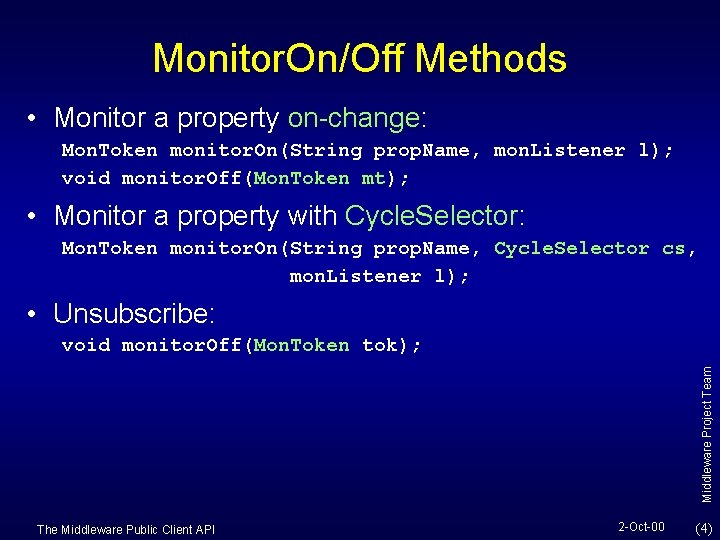 MonitorOn/Off Methods

• Monitor a property on-change:

MonToken monitorOn(String propName, monListener l);
void monitorOff(MonToken mt);

• Monitor a property with CycleSelector:

MonToken monitorOn(String propName, CycleSelector cs, monListener l);

• Unsubscribe:

void monitorOff(MonToken tok);

Middleware Project Team

The Middleware Public Client API

2-Oct-00

(4)